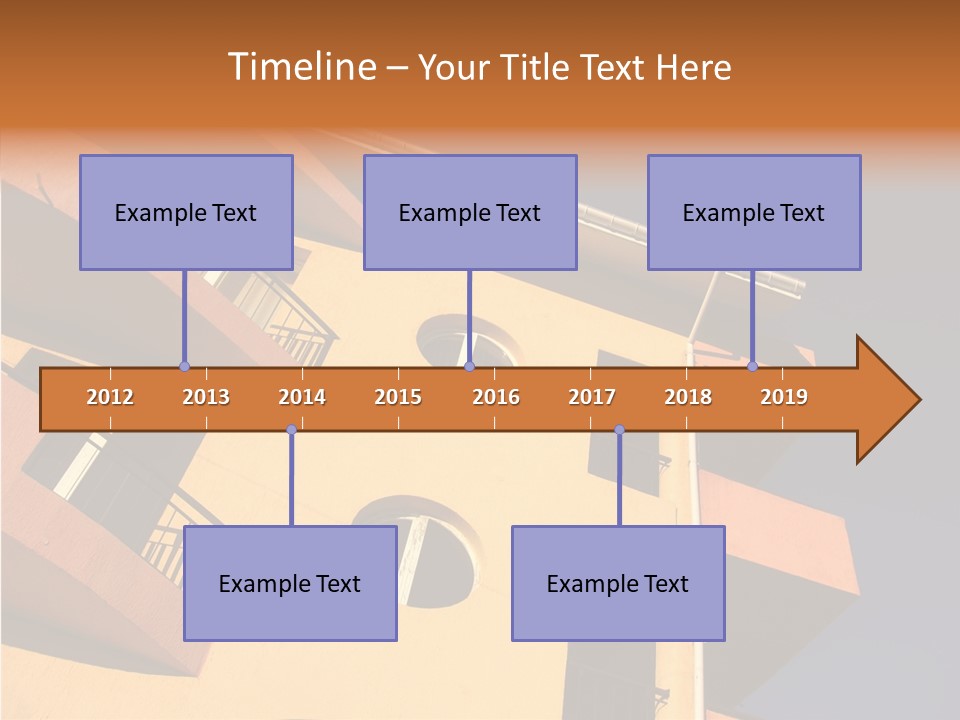 Timeline – Your Title Text Here

Example Text

Example Text

Example Text

2012 2013 2014 2015 2016 2017 2018 2019

Example Text

Example Text